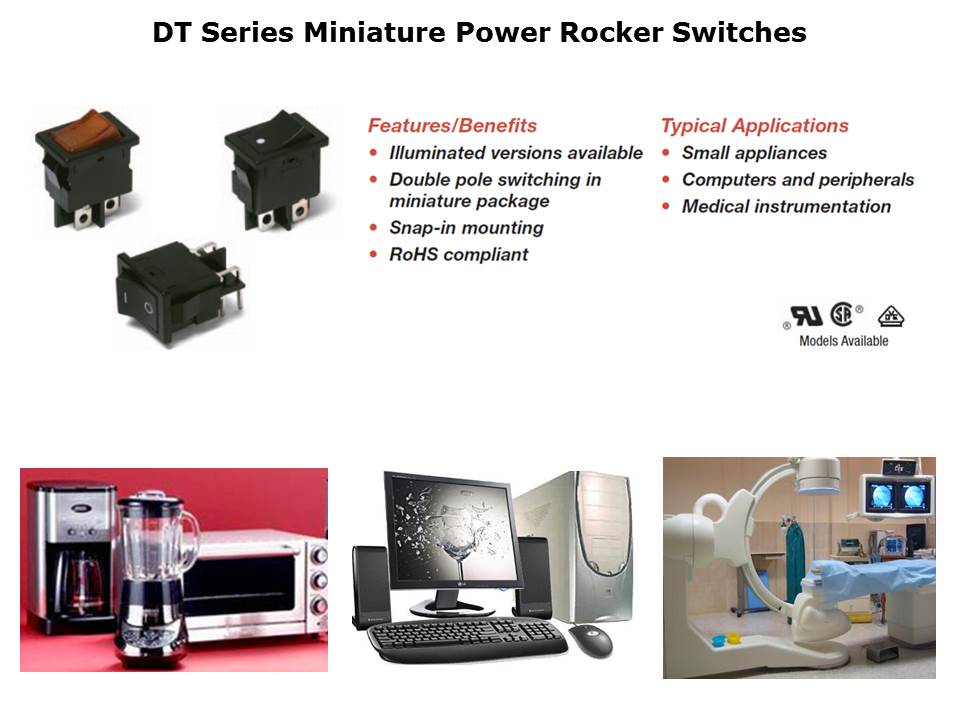 DT Series Miniature Power Rocker Switches

Features/Benefits
• Illuminated versions available
• Double pole switching in miniature package
• Snap-in mounting
• RoHS compliant

Typical Applications
• Small appliances
• Computers and peripherals
• Medical instrumentation

Models Available